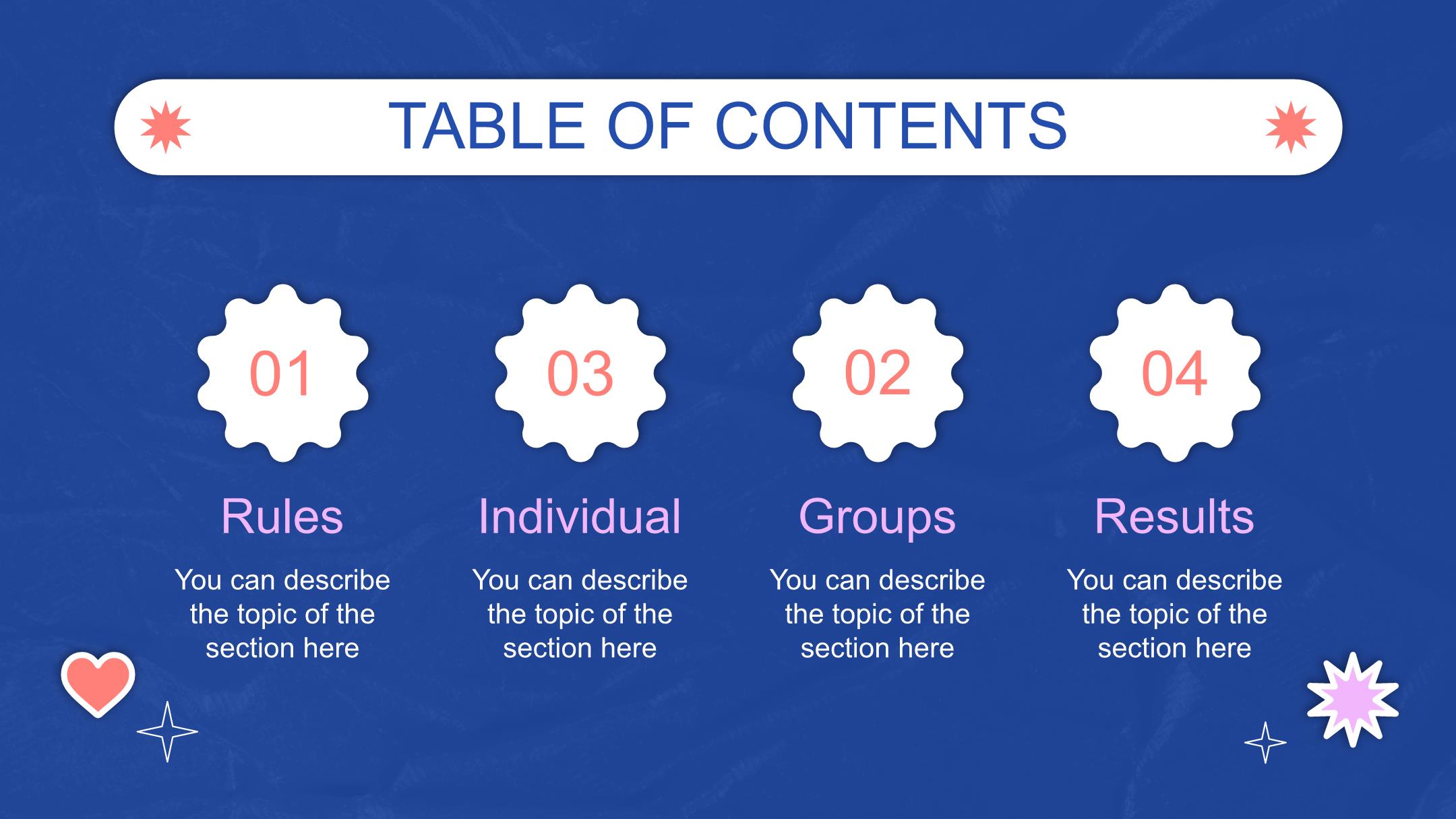 TABLE OF CONTENTS

01

Rules

You can describe the topic of the section here

03

Individual

You can describe the topic of the section here

02

Groups

You can describe the topic of the section here

04

Results

You can describe the topic of the section here